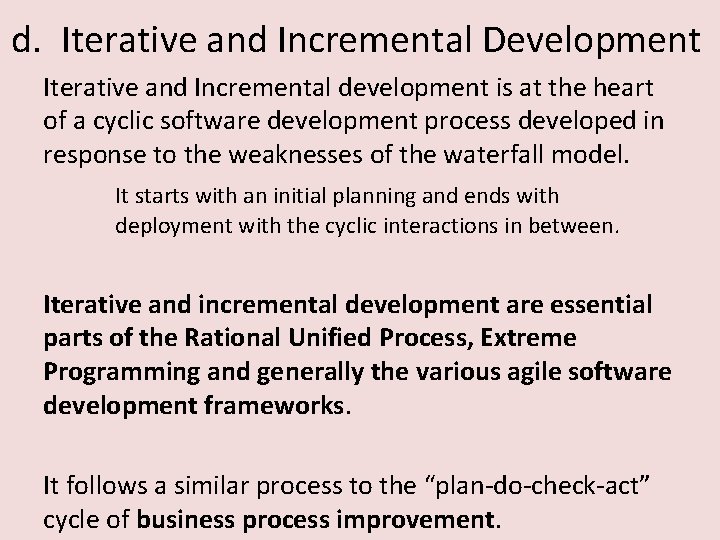 d. Iterative and Incremental Development

Iterative and Incremental development is at the heart of a cyclic software development process developed in response to the weaknesses of the waterfall model.

It starts with an initial planning and ends with deployment with the cyclic interactions in between.

Iterative and incremental development are essential parts of the Rational Unified Process, Extreme Programming and generally the various agile software development frameworks.

It follows a similar process to the “plan-do-check-act” cycle of business process improvement.